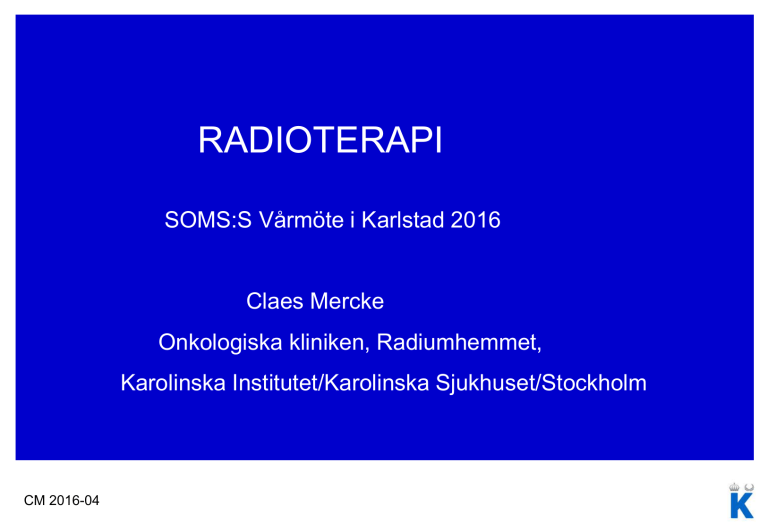 RADIOTERAPI

SOMS:S Vårmöte i Karlstad 2016

Claes Mercke

Onkologiska kliniken, Radiumhemmet,

Karolinska Institutet/Karolinska Sjukhuset/Stockholm

CM 2016-04

K